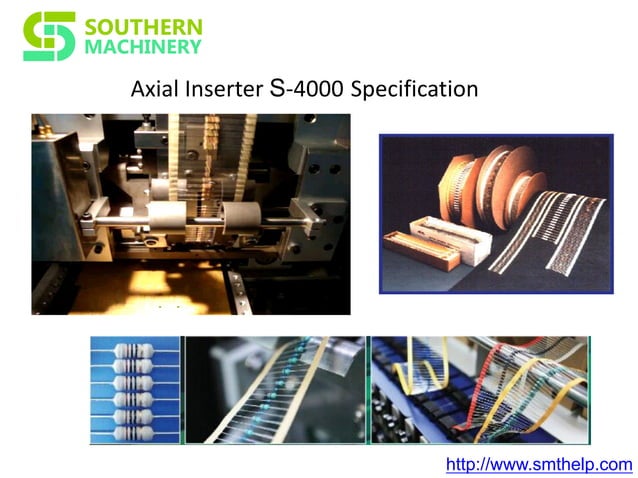 SOUTHERN MACHINERY

Axial Inserter S-4000 Specification

http://www.smthelp.com